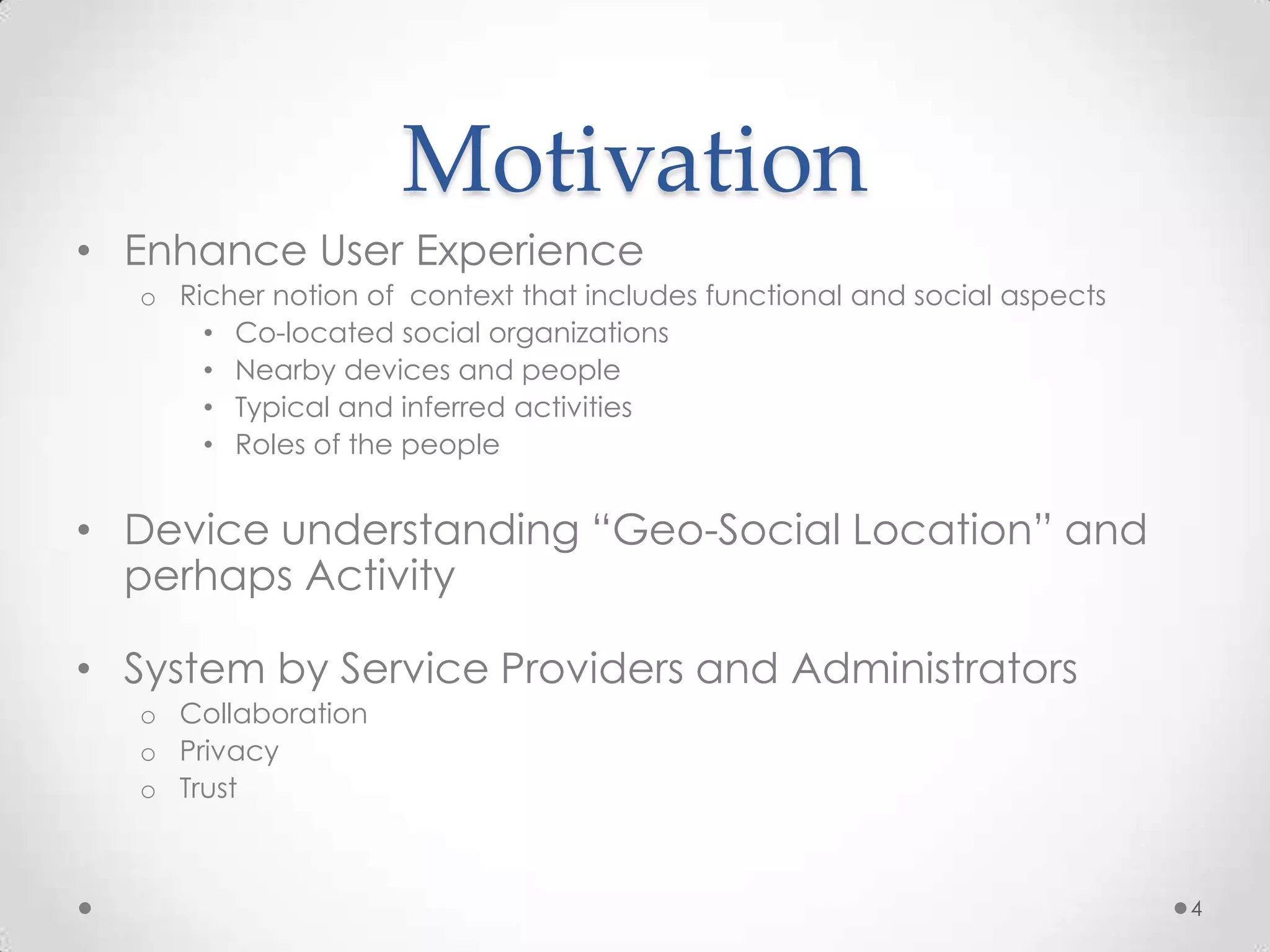 Motivation

• Enhance User Experience
  o Richer notion of  context that includes functional and social aspects
    • Co-located social organizations
    • Nearby devices and people
    • Typical and inferred activities
    • Roles of the people

• Device understanding “Geo-Social Location” and perhaps Activity

• System by Service Providers and Administrators
  o Collaboration
  o Privacy
  o Trust

4